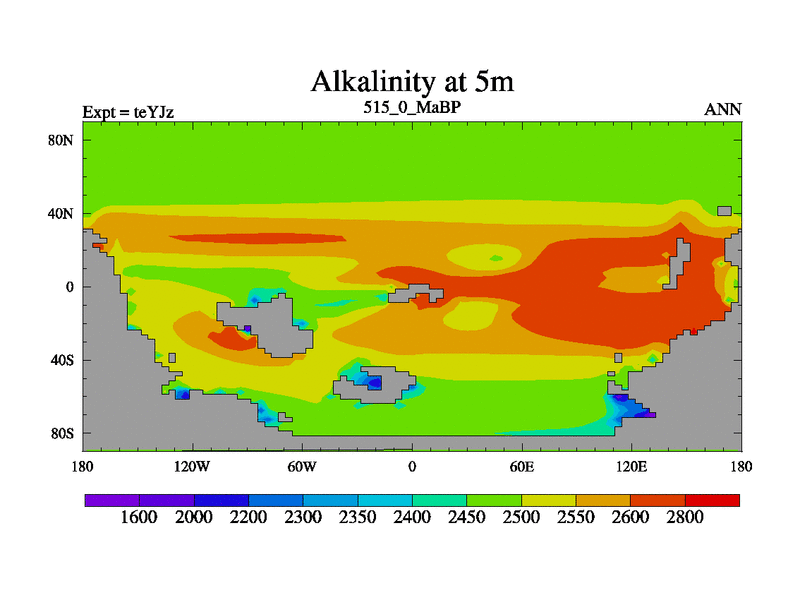 Alkalinity at 5m

Expt = teYJz
515_0_MaBP
ANN

80N
40N
0
40S
80S

180
120W
60W
0
60E
120E
180

1600
2000
2200
2300
2350
2400
2450
2500
2550
2600
2800